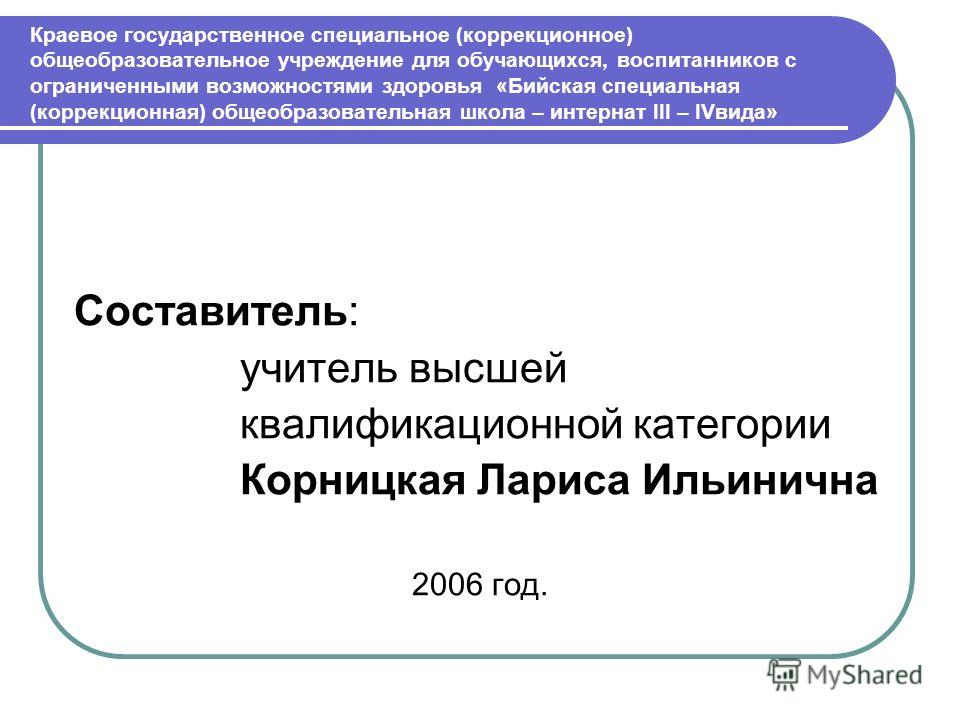 Краевое государственное специальное (коррекционное) общеобразовательное учреждение для обучающихся, воспитанников с ограниченными возможностями здоровья «Бийская специальная (коррекционная) общеобразовательная школа – интернат III – IVвида»

Составитель:
учитель высшей квалификационной категории
Корницкая Лариса Ильинична

2006 год.

MyShared